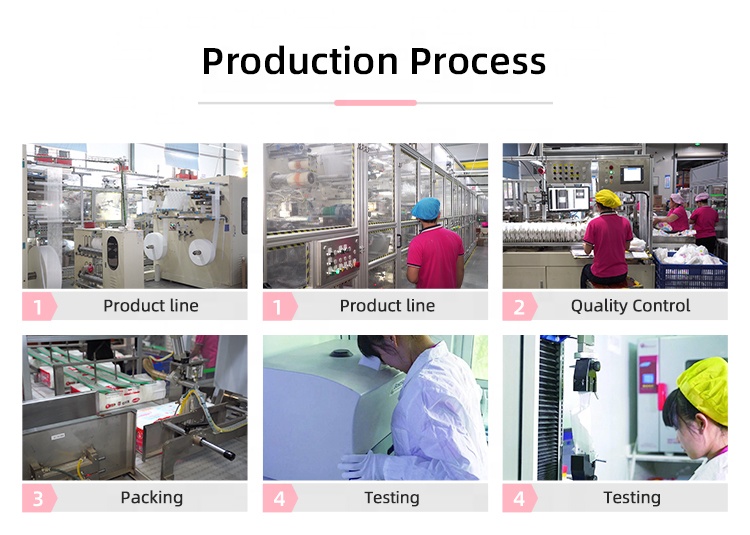 Production Process

1 Product line

1 Product line

2 Quality Control

3 Packing

4 Testing

4 Testing